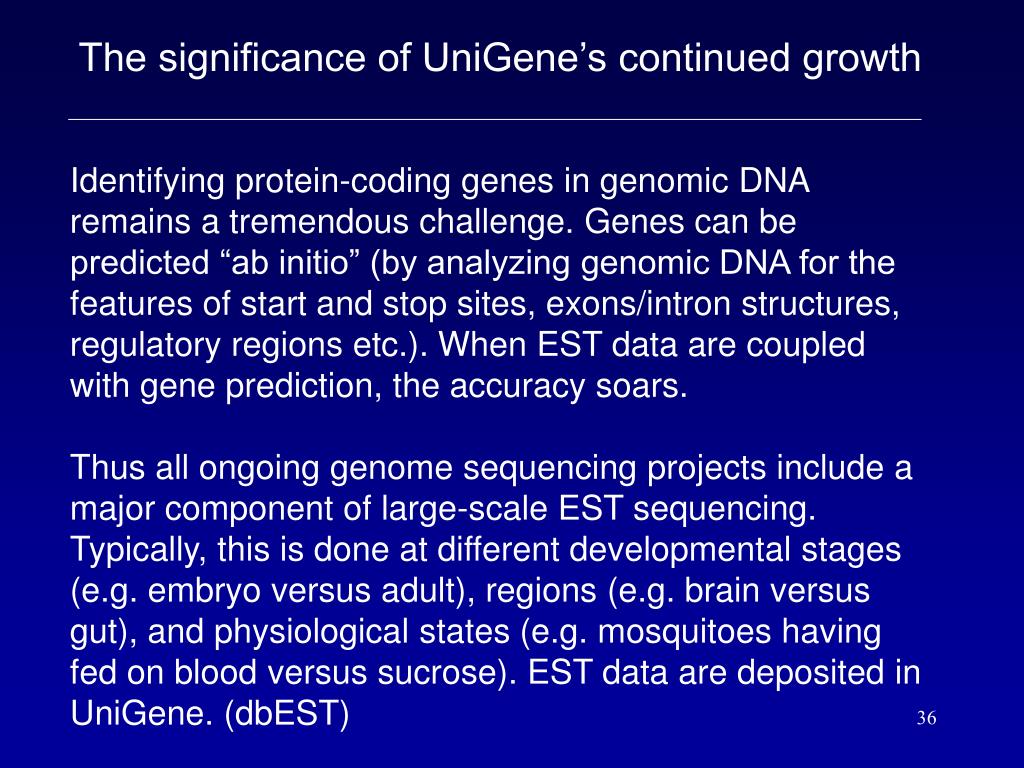 The significance of UniGene’s continued growth

Identifying protein-coding genes in genomic DNA remains a tremendous challenge. Genes can be predicted “ab initio” (by analyzing genomic DNA for the features of start and stop sites, exons/intron structures, regulatory regions etc.). When EST data are coupled with gene prediction, the accuracy soars.

Thus all ongoing genome sequencing projects include a major component of large-scale EST sequencing. Typically, this is done at different developmental stages (e.g. embryo versus adult), regions (e.g. brain versus gut), and physiological states (e.g. mosquitoes having fed on blood versus sucrose). EST data are deposited in UniGene. (dbEST)

36